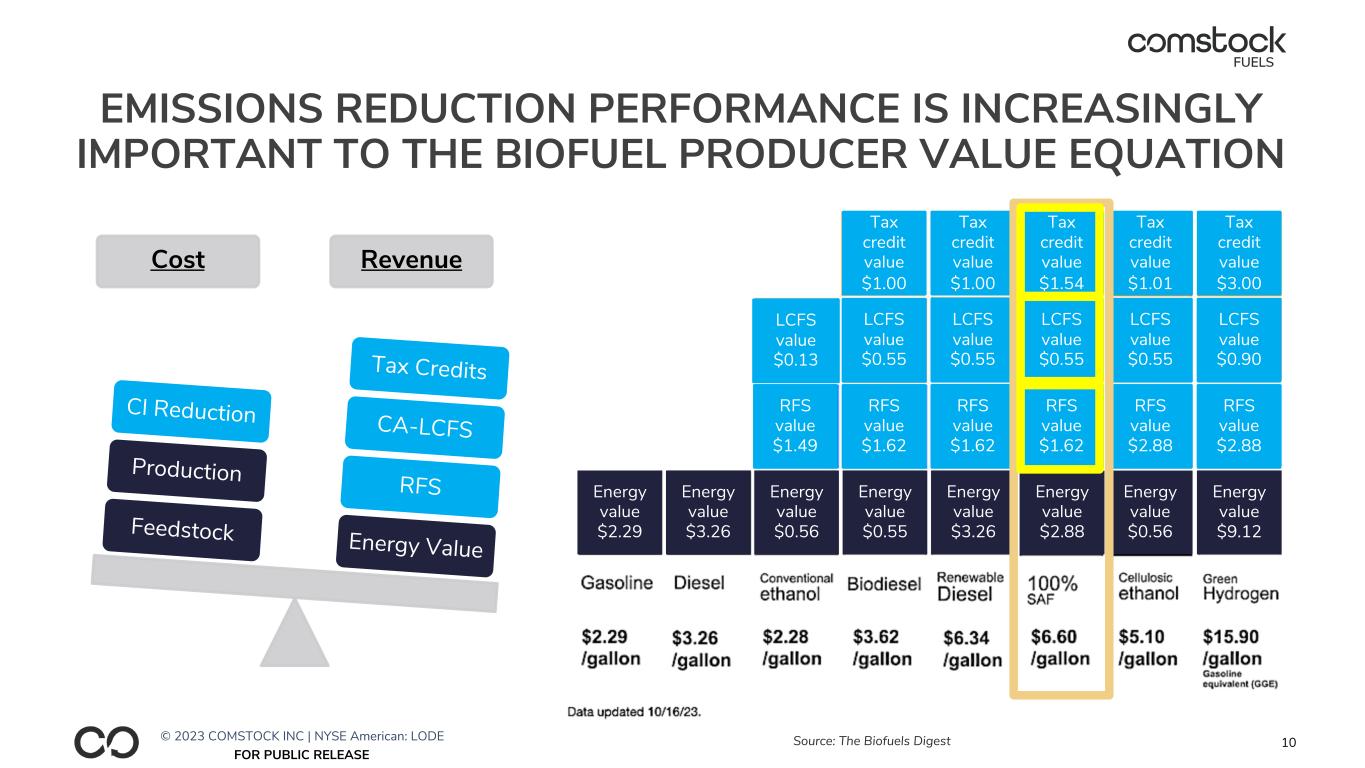 comstock
FUELS

EMISSIONS REDUCTION PERFORMANCE IS INCREASINGLY IMPORTANT TO THE BIOFUEL PRODUCER VALUE EQUATION

Cost

Revenue

CI Reduction
Production
Feedstock

Tax Credits
CA-LCFS
RFS
Energy Value

| | | | | | | | |
|---|---|---|---|---|---|---|---|
| | | | Tax credit value $1.00 | Tax credit value $1.00 | Tax credit value $1.54 | Tax credit value $1.01 | Tax credit value $3.00 |
| | | LCFS value $0.13 | LCFS value $0.55 | LCFS value $0.55 | LCFS value $0.55 | LCFS value $0.55 | LCFS value $0.90 |
| | | RFS value $1.49 | RFS value $1.62 | RFS value $1.62 | RFS value $1.62 | RFS value $2.88 | RFS value $2.88 |
| Energy value $2.29 | Energy value $3.26 | Energy value $0.56 | Energy value $0.55 | Energy value $3.26 | Energy value $2.88 | Energy value $0.56 | Energy value $9.12 |
| Gasoline | Diesel | Conventional ethanol | Biodiesel | Renewable Diesel | 100% SAF | Cellulosic ethanol | Green Hydrogen |
| $2.29 /gallon | $3.26 /gallon | $2.28 /gallon | $3.62 /gallon | $6.34 /gallon | $6.60 /gallon | $5.10 /gallon | $15.90 /gallon Gasoline equivalent (GGE) |

Data updated 10/16/23.

© 2023 COMSTOCK INC | NYSE American: LODE
FOR PUBLIC RELEASE

Source: The Biofuels Digest

10